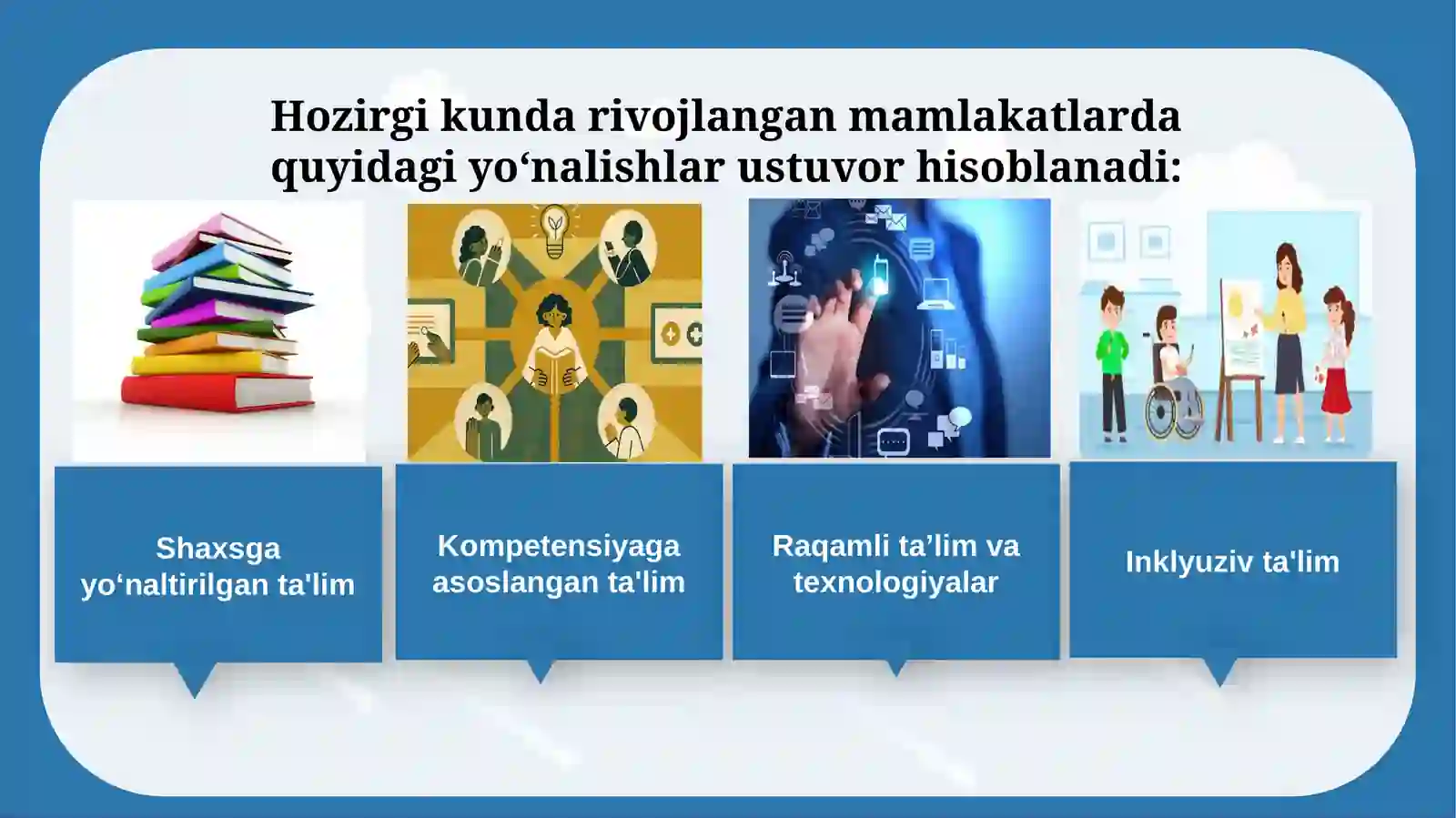 Hozirgi kunda rivojlangan mamlakatlarda quyidagi yo‘nalishlar ustuvor hisoblanadi:

Shaxsga yo‘naltirilgan ta'lim

Kompetensiyaga asoslangan ta'lim

Raqamli ta’lim va texnologiyalar

Inklyuziv ta'lim